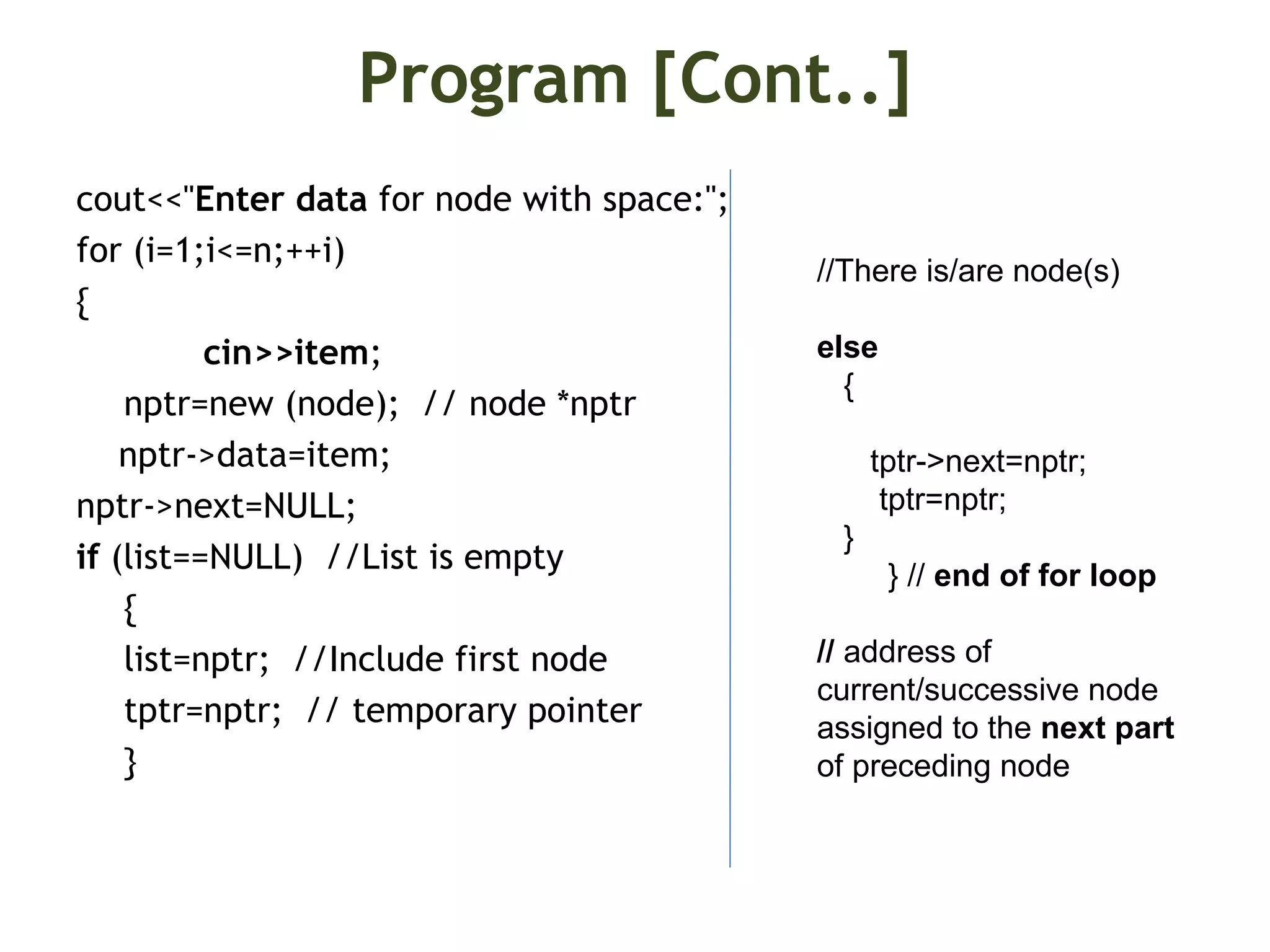 Program [Cont..]

cout<<"Enter data for node with space:";
for (i=1;i<=n;++i)
{
cin>>item;
nptr=new (node); // node *nptr
nptr->data=item;
nptr->next=NULL;
if (list==NULL) //List is empty
{
list=nptr; //Include first node
tptr=nptr; // temporary pointer
}

//There is/are node(s)

else
{
tptr->next=nptr;
tptr=nptr;
}
} // end of for loop

// address of current/successive node assigned to the next part of preceding node